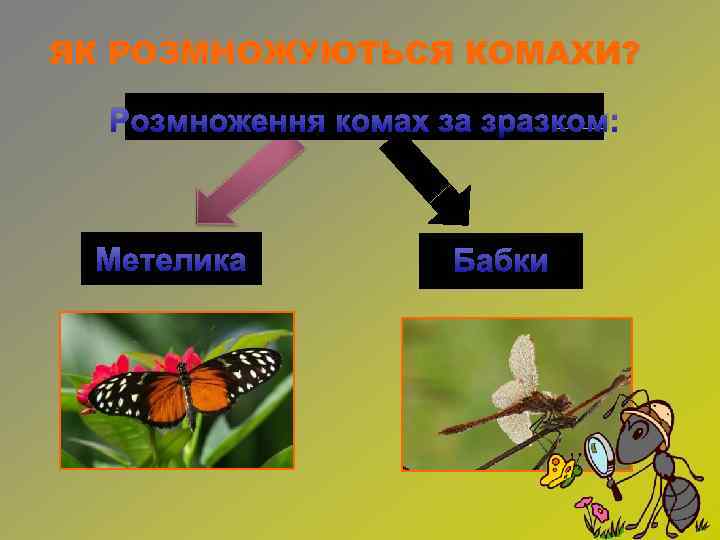 ЯК РОЗМНОЖУЮТЬСЯ КОМАХИ?

Розмноження комах за зразком:

Метелика

Бабки